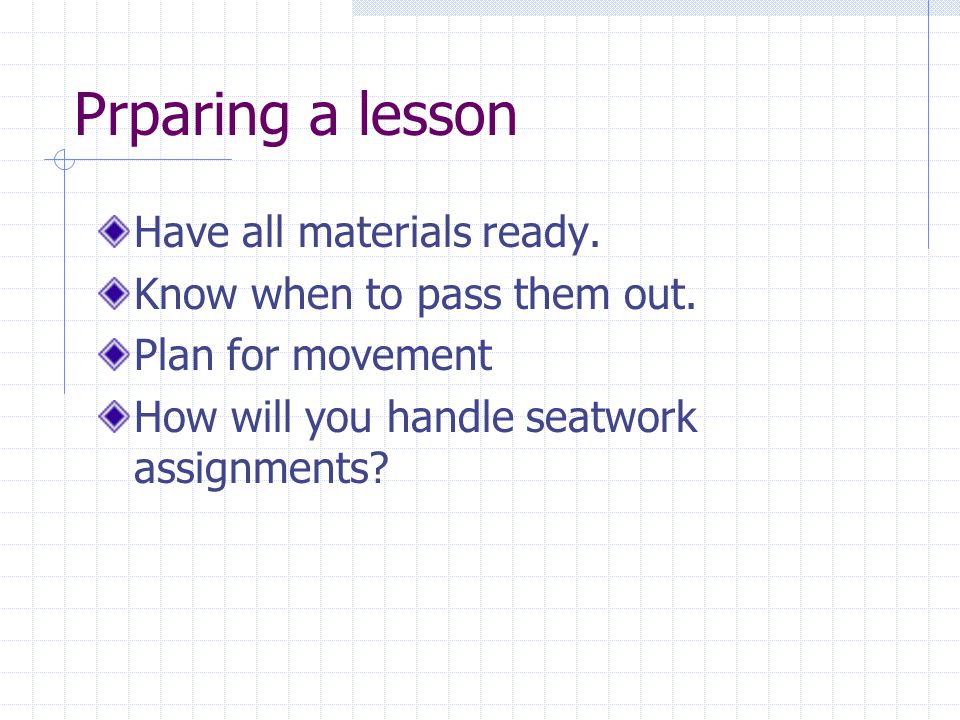 Prparing a lesson

Have all materials ready.
Know when to pass them out.
Plan for movement
How will you handle seatwork assignments?